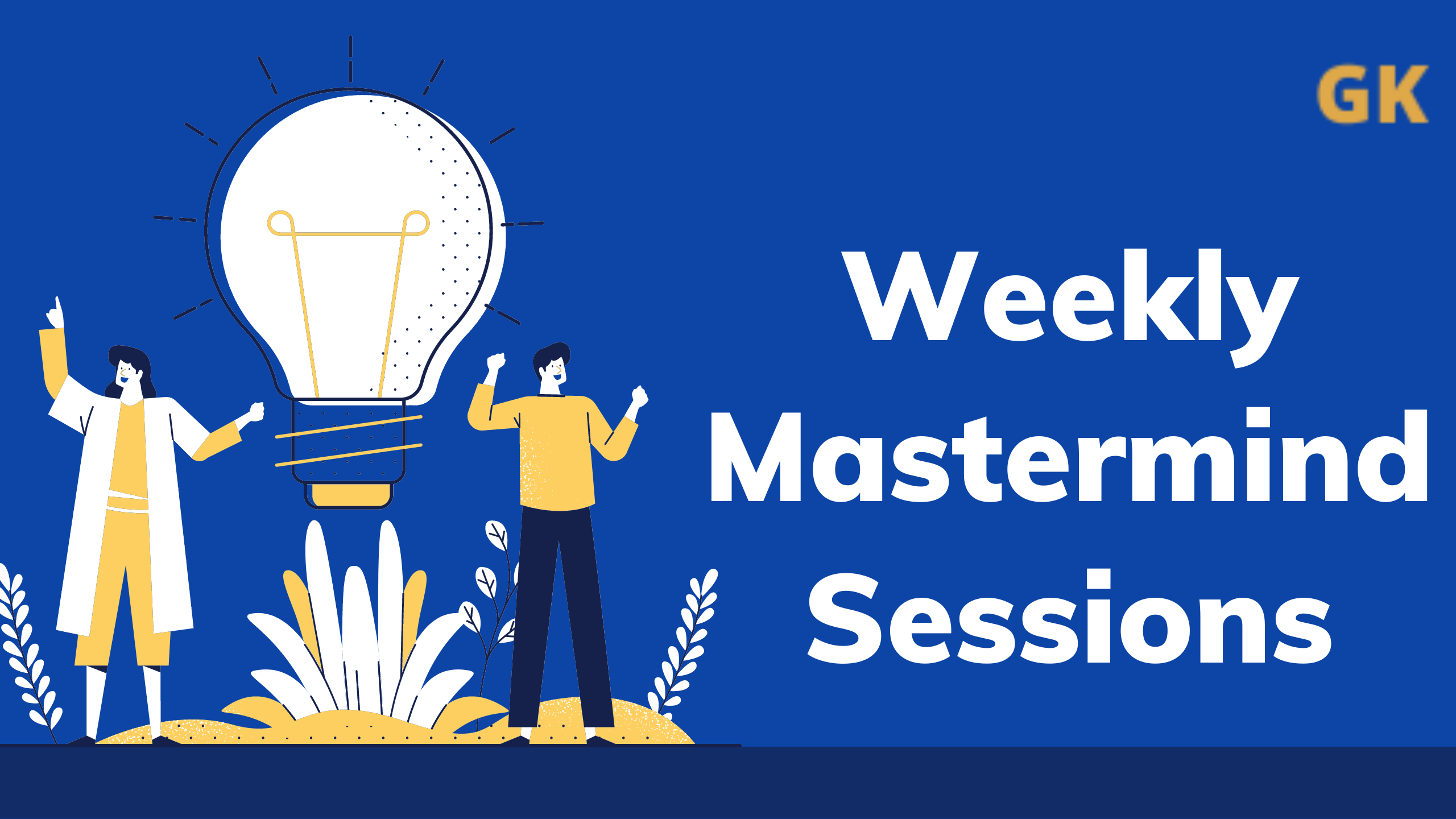 GK

Weekly Mastermind Sessions